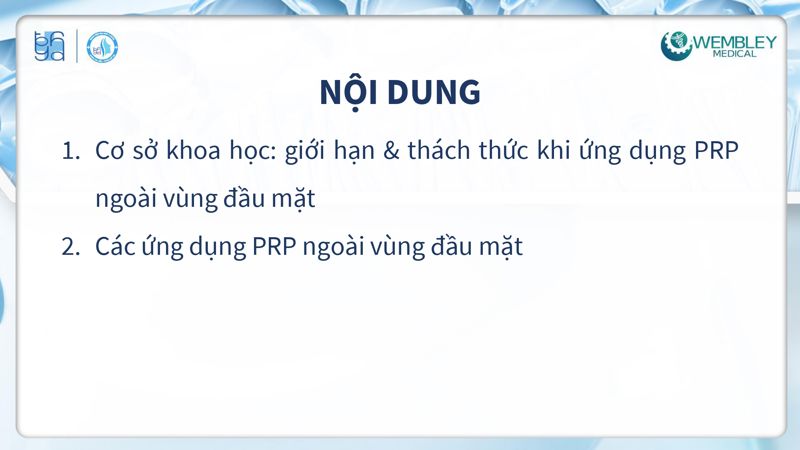 WEMBLEY MEDICAL

NỘI DUNG

1. Cơ sở khoa học: giới hạn & thách thức khi ứng dụng PRP ngoài vùng đầu mặt

2. Các ứng dụng PRP ngoài vùng đầu mặt